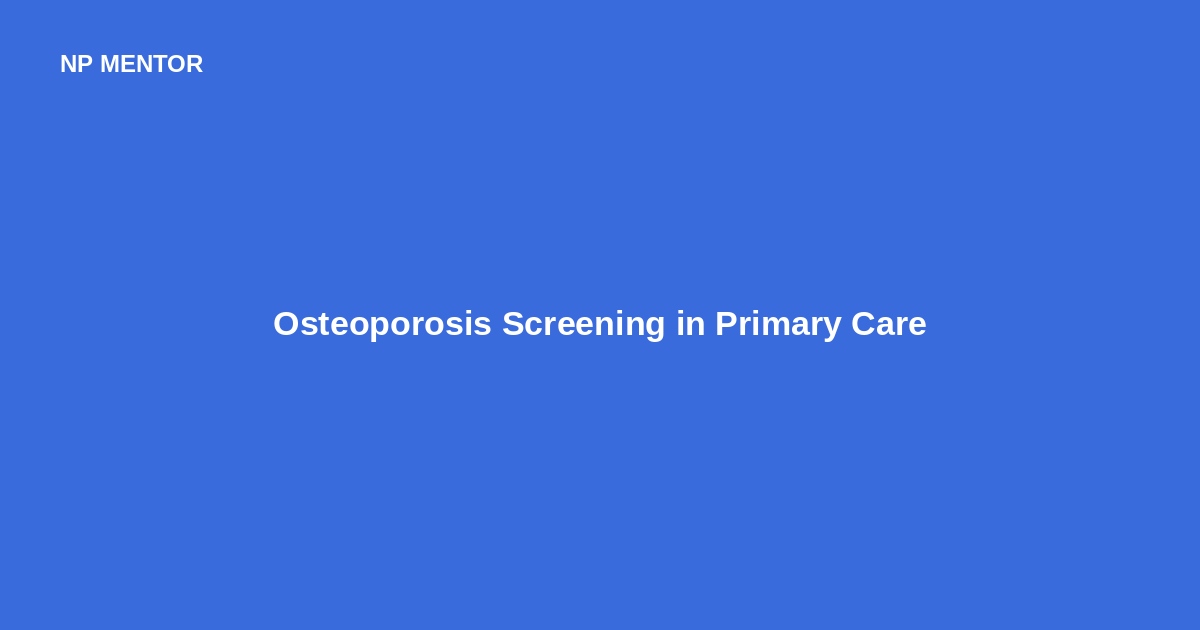 NP MENTOR

Osteoporosis Screening in Primary Care